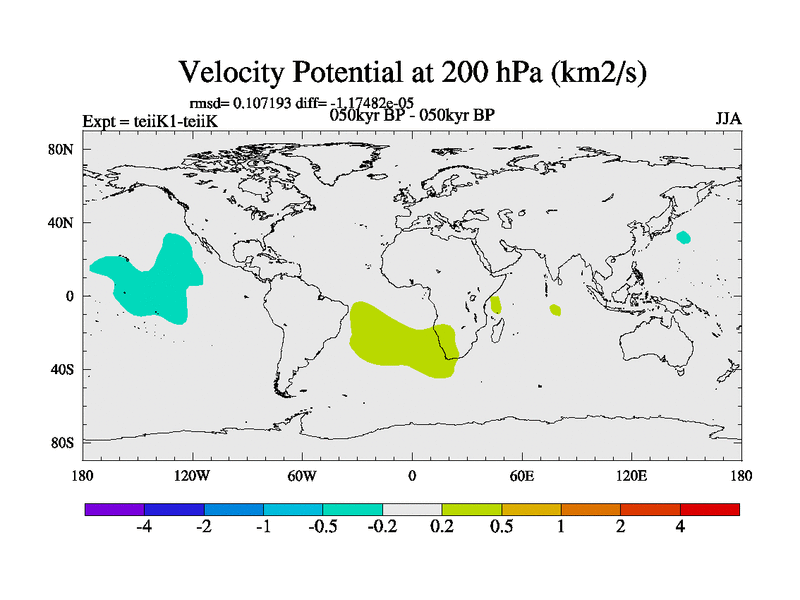 Velocity Potential at 200 hPa (km2/s)

rmsd= 0.107193 diff= -1.17482e-05

Expt = teiiK1-teiiK

050kyr BP - 050kyr BP

JJA

80N
40N
0
40S
80S

180
120W
60W
0
60E
120E
180

-4
-2
-1
-0.5
-0.2
0.2
0.5
1
2
4